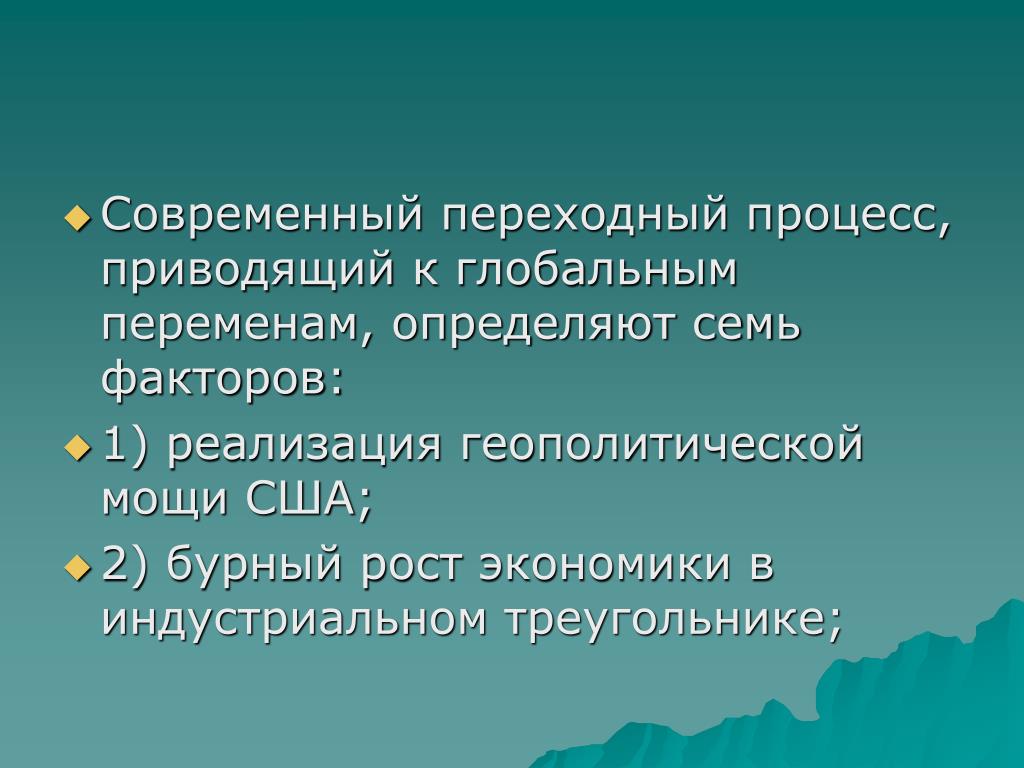 Современный переходный процесс, приводящий к глобальным переменам, определяют семь факторов:

1) реализация геополитической мощи США;

2) бурный рост экономики в индустриальном треугольнике;